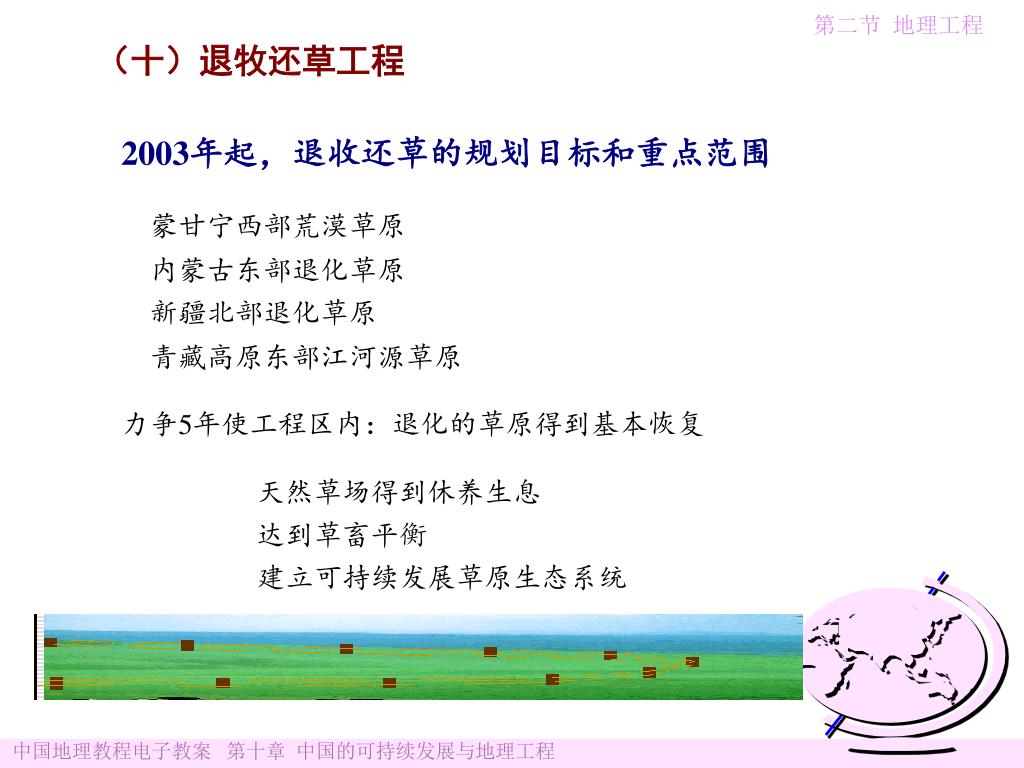 第二节 地理工程

（十）退牧还草工程

2003年起，退收还草的规划目标和重点范围

蒙甘宁西部荒漠草原
内蒙古东部退化草原
新疆北部退化草原
青藏高原东部江河源草原

力争5年使工程区内：退化的草原得到基本恢复

天然草场得到休养生息
达到草畜平衡
建立可持续发展草原生态系统

中国地理教程电子教案 第十章 中国的可持续发展与地理工程